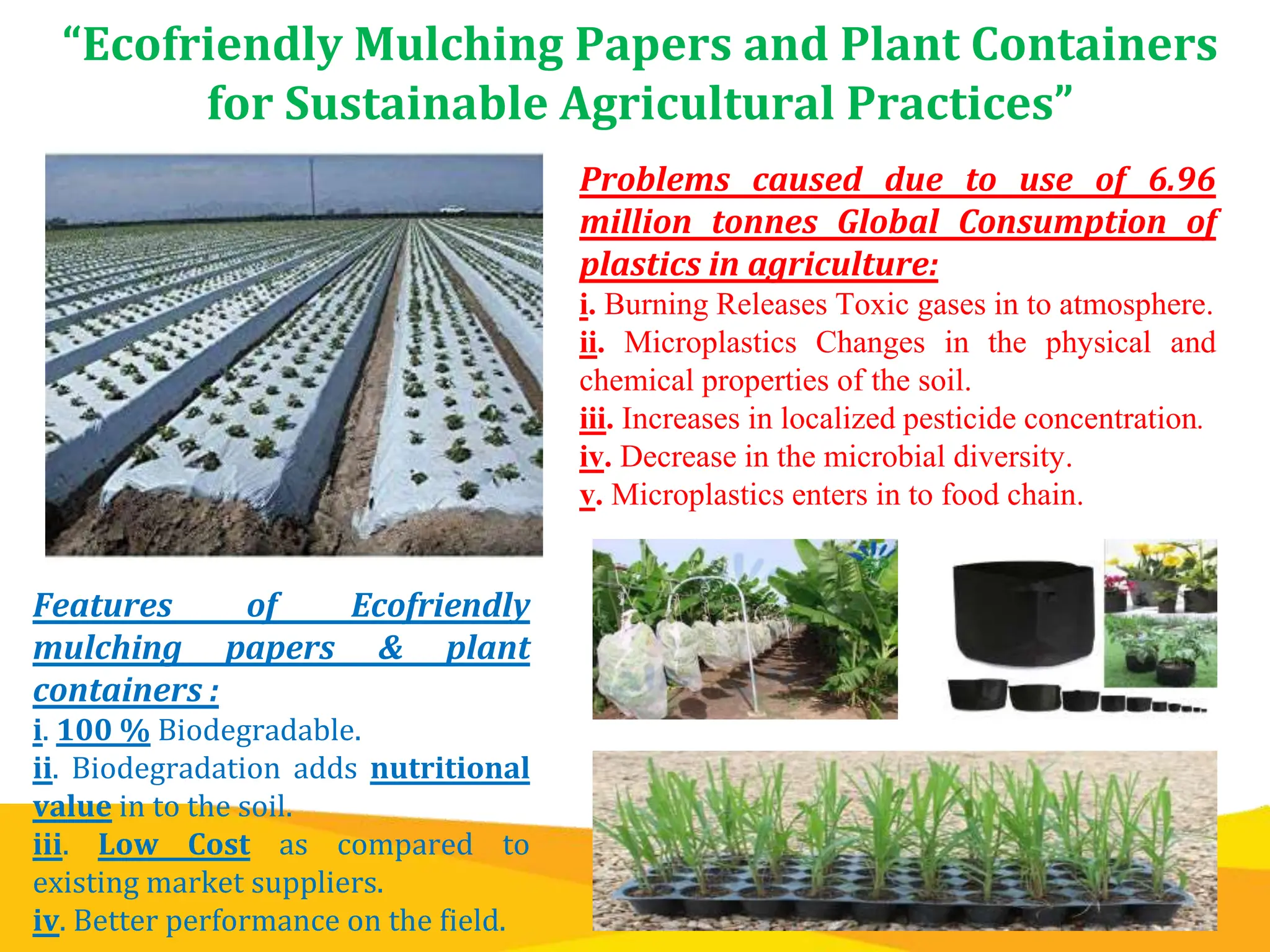 “Ecofriendly Mulching Papers and Plant Containers for Sustainable Agricultural Practices”

Problems caused due to use of 6.96 million tonnes Global Consumption of plastics in agriculture:
i. Burning Releases Toxic gases in to atmosphere.
ii. Microplastics Changes in the physical and chemical properties of the soil.
iii. Increases in localized pesticide concentration.
iv. Decrease in the microbial diversity.
v. Microplastics enters in to food chain.

Features of Ecofriendly mulching papers & plant containers :
i. 100 % Biodegradable.
ii. Biodegradation adds nutritional value in to the soil.
iii. Low Cost as compared to existing market suppliers.
iv. Better performance on the field.